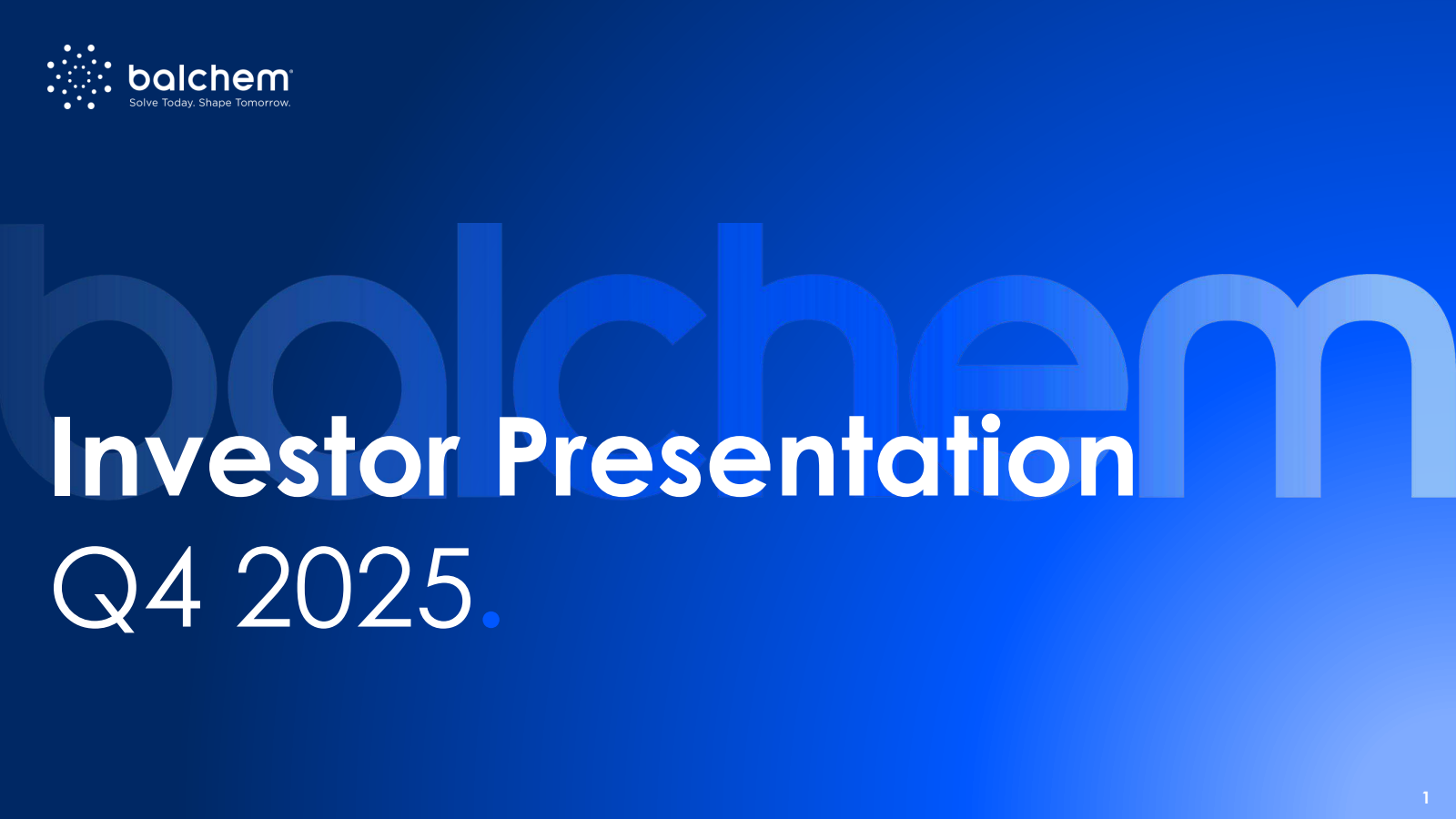 balchem
Solve Today. Shape Tomorrow.

balchem

Investor Presentation
Q4 2025.

1